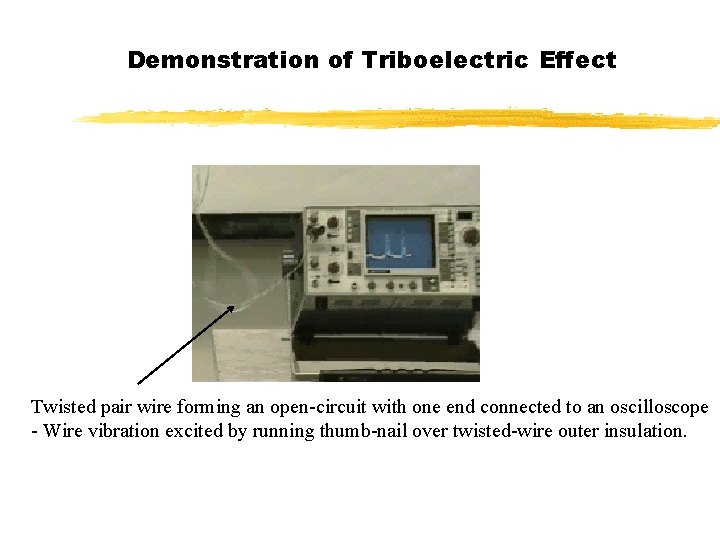 Demonstration of Triboelectric Effect

Twisted pair wire forming an open-circuit with one end connected to an oscilloscope - Wire vibration excited by running thumb-nail over twisted-wire outer insulation.